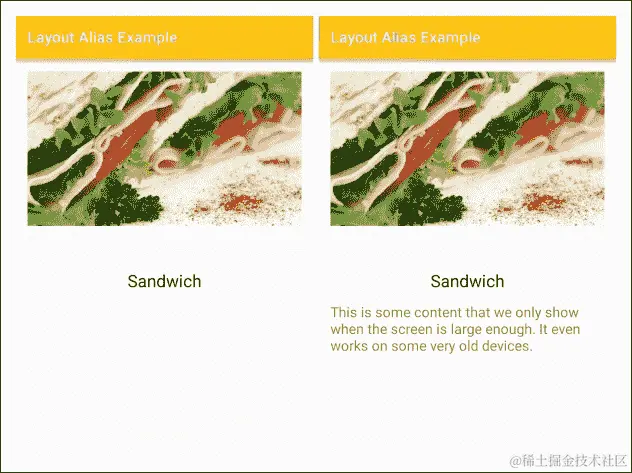 Layout Alias Example

Sandwich

Layout Alias Example

Sandwich

This is some content that we only show when the screen is large enough. It even works on some very old devices.

@稀土掘金技术社区